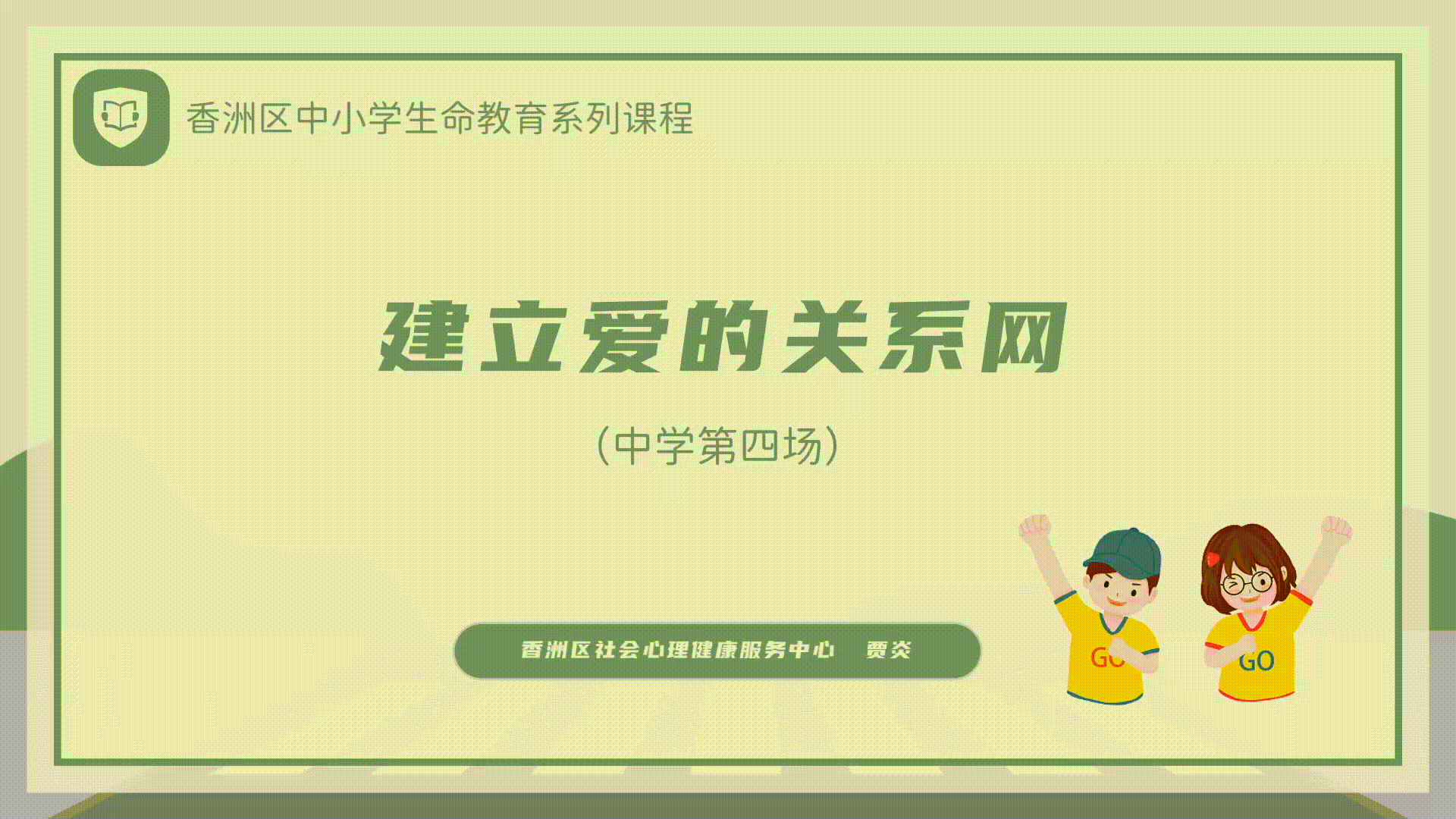 香洲区中小学生命教育系列课程

建立爱的关系网

（中学第四场）

香洲区社会心理健康服务中心 贾炎

GO

GO